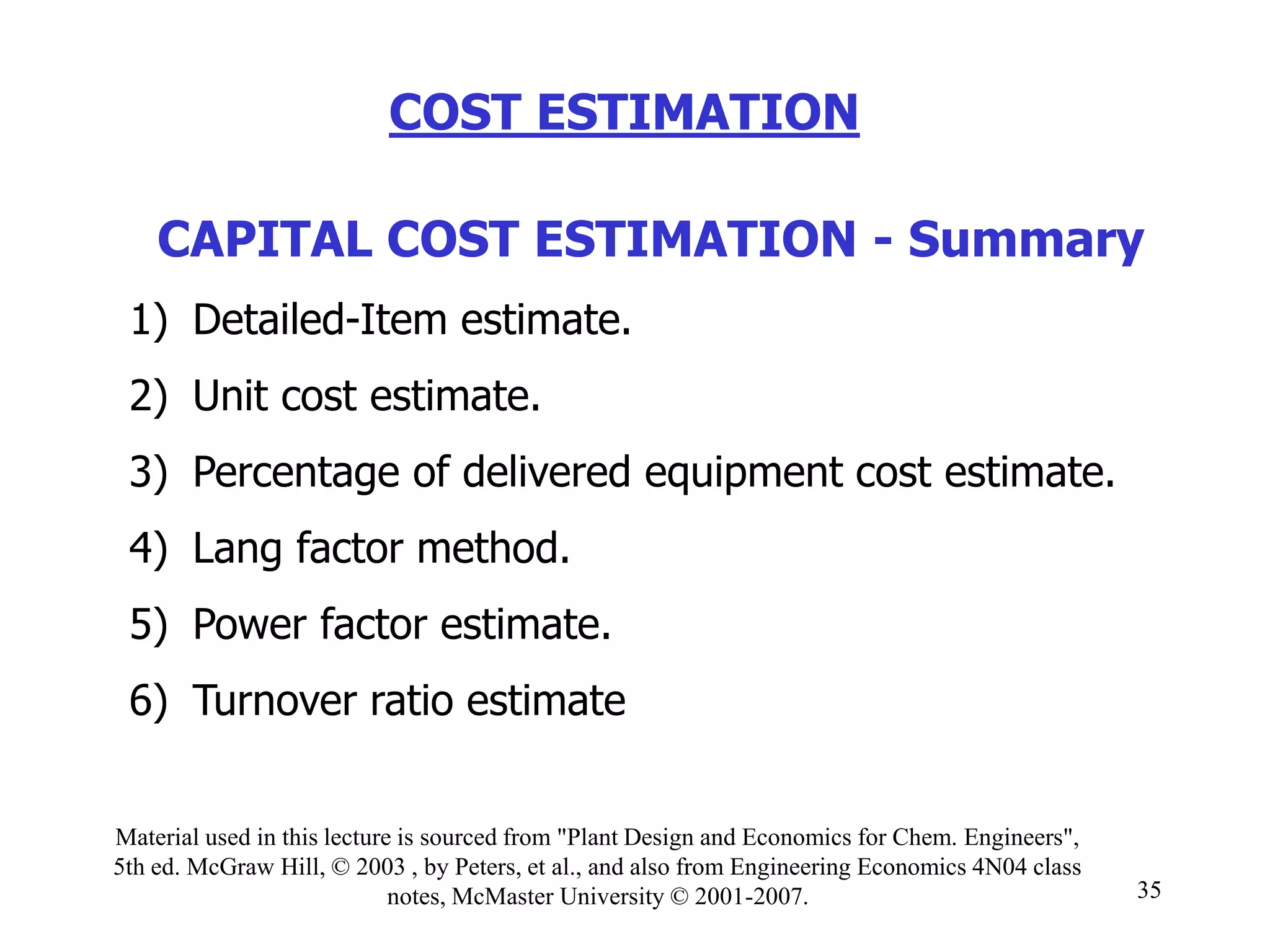 COST ESTIMATION

CAPITAL COST ESTIMATION - Summary

1) Detailed-Item estimate.

2) Unit cost estimate.

3) Percentage of delivered equipment cost estimate.

4) Lang factor method.

5) Power factor estimate.

6) Turnover ratio estimate

Material used in this lecture is sourced from "Plant Design and Economics for Chem. Engineers", 5th ed. McGraw Hill, © 2003 , by Peters, et al., and also from Engineering Economics 4N04 class notes, McMaster University © 2001-2007.

35